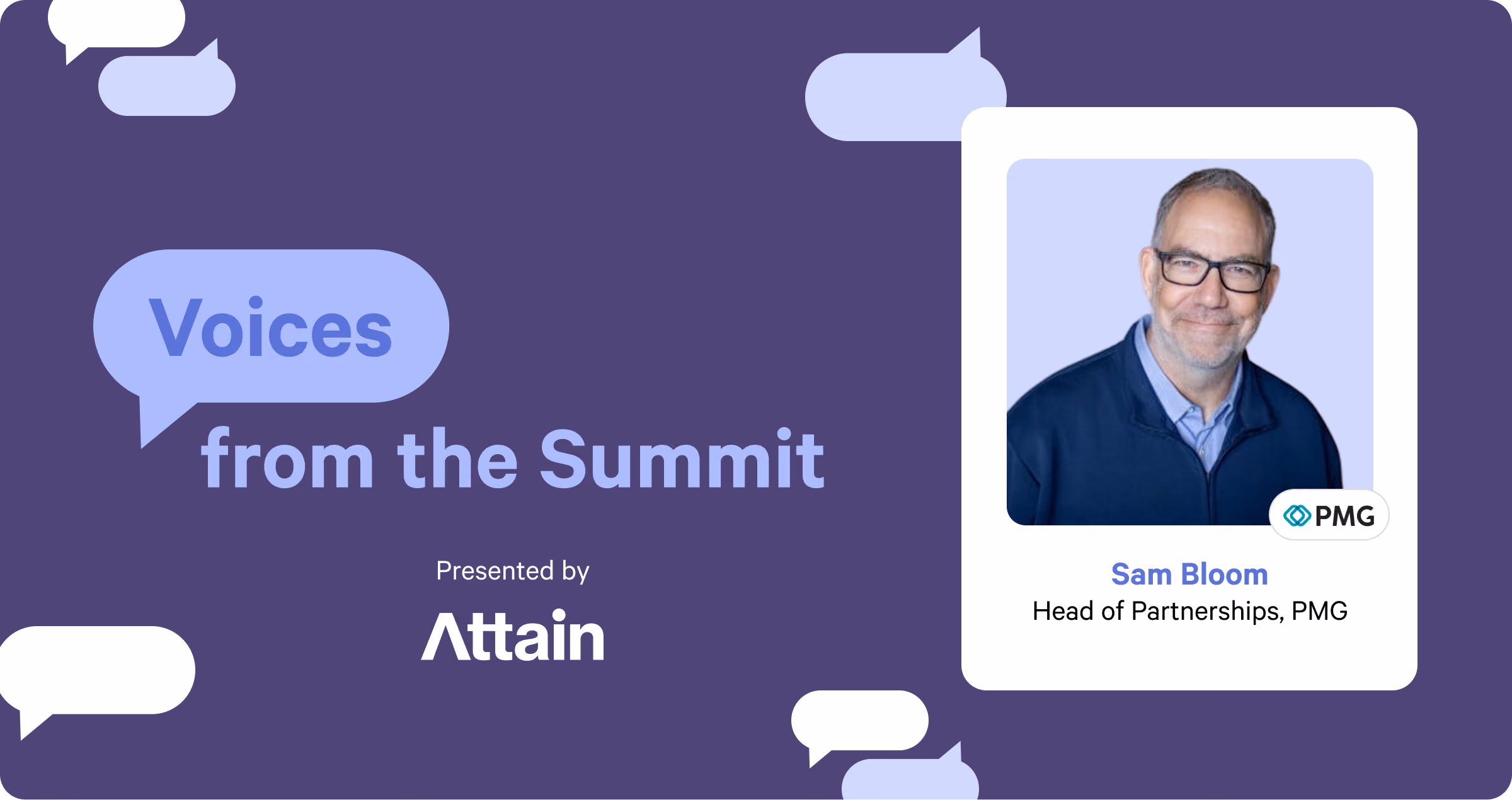 Voices
from the Summit

Presented by
Attain

PMG

Sam Bloom
Head of Partnerships, PMG